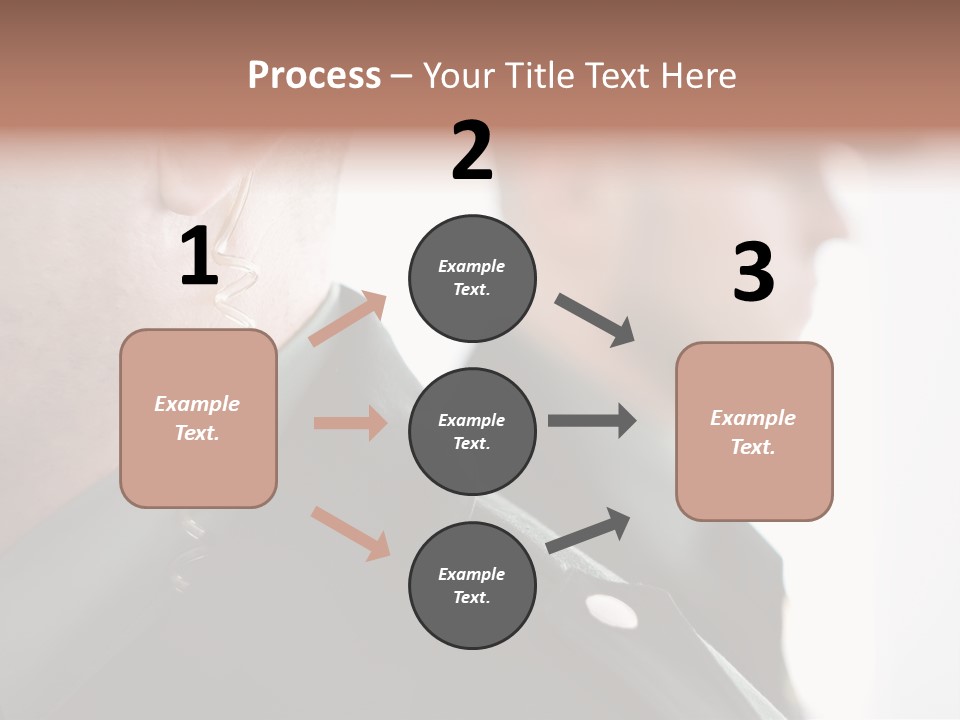 Process – Your Title Text Here

1

Example Text.

2

Example Text.

Example Text.

Example Text.

3

Example Text.